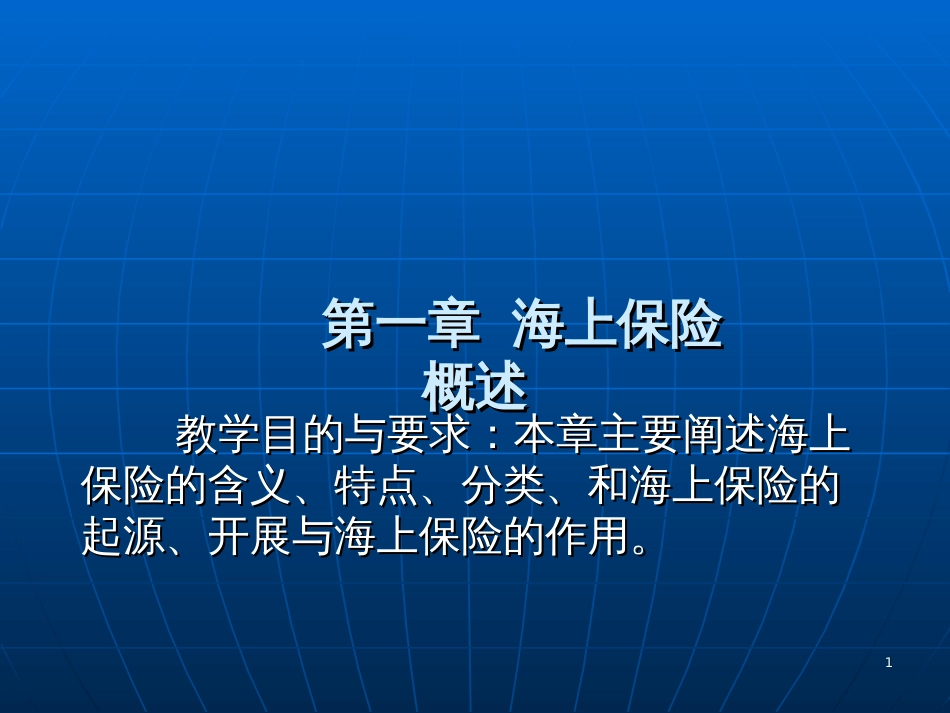 第一章 海上保险概述

教学目的与要求：本章主要阐述海上保险的含义、特点、分类、和海上保险的起源、开展与海上保险的作用。

1